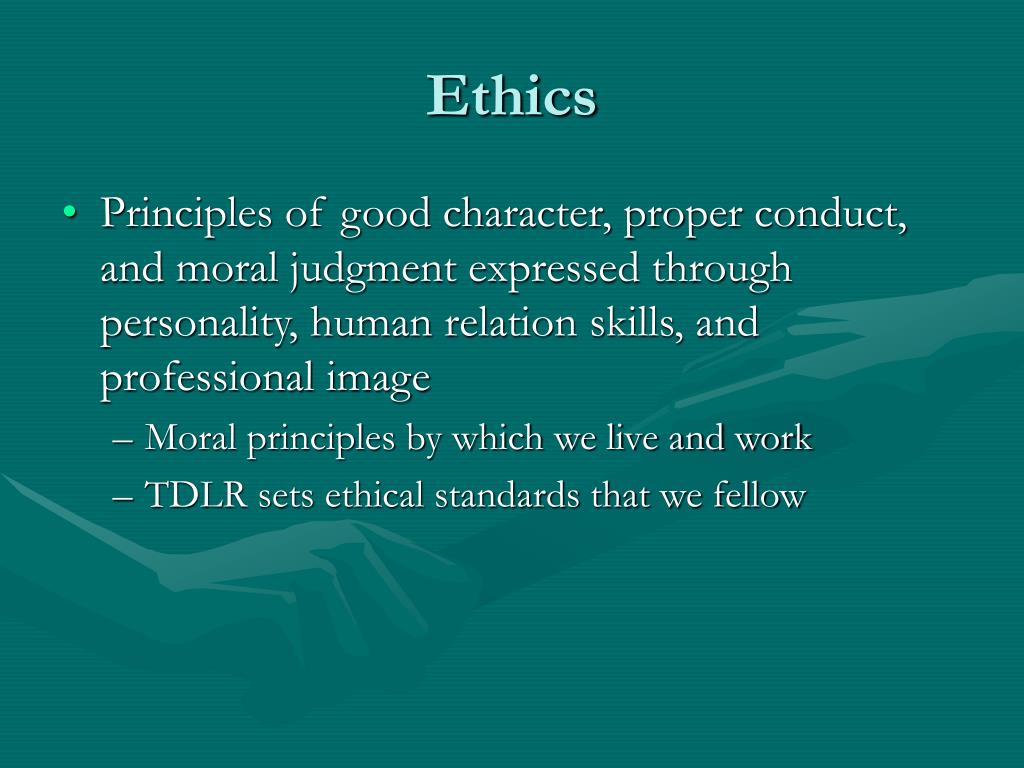 Ethics

• Principles of good character, proper conduct, and moral judgment expressed through personality, human relation skills, and professional image

– Moral principles by which we live and work

– TDLR sets ethical standards that we fellow